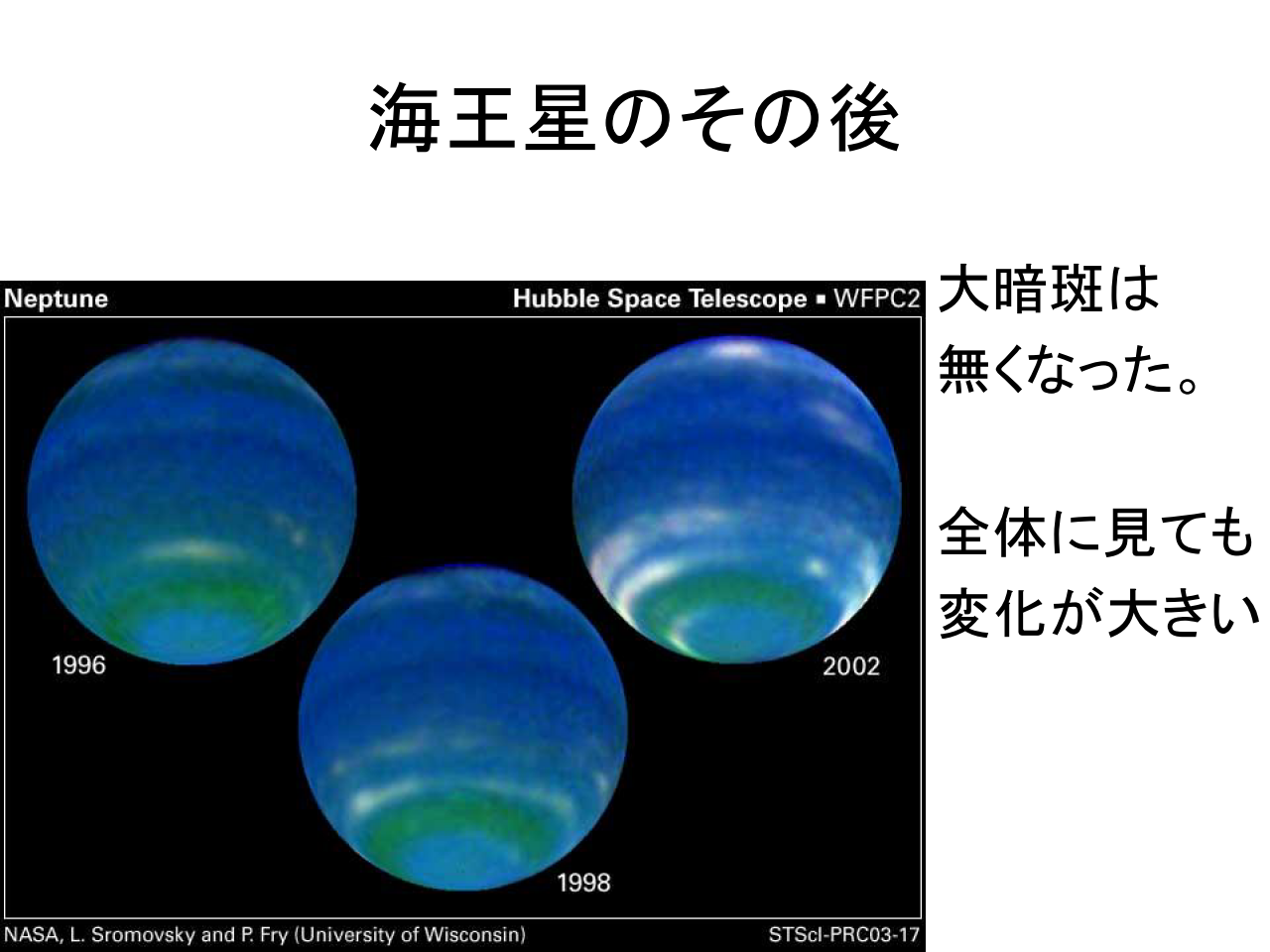 海王星のその後

Neptune
Hubble Space Telescope ▪ WFPC2

1996
2002
1998

NASA, L. Sromovsky and P. Fry (University of Wisconsin)
STScI-PRC03-17

大暗斑は無くなった。

全体に見ても変化が大きい